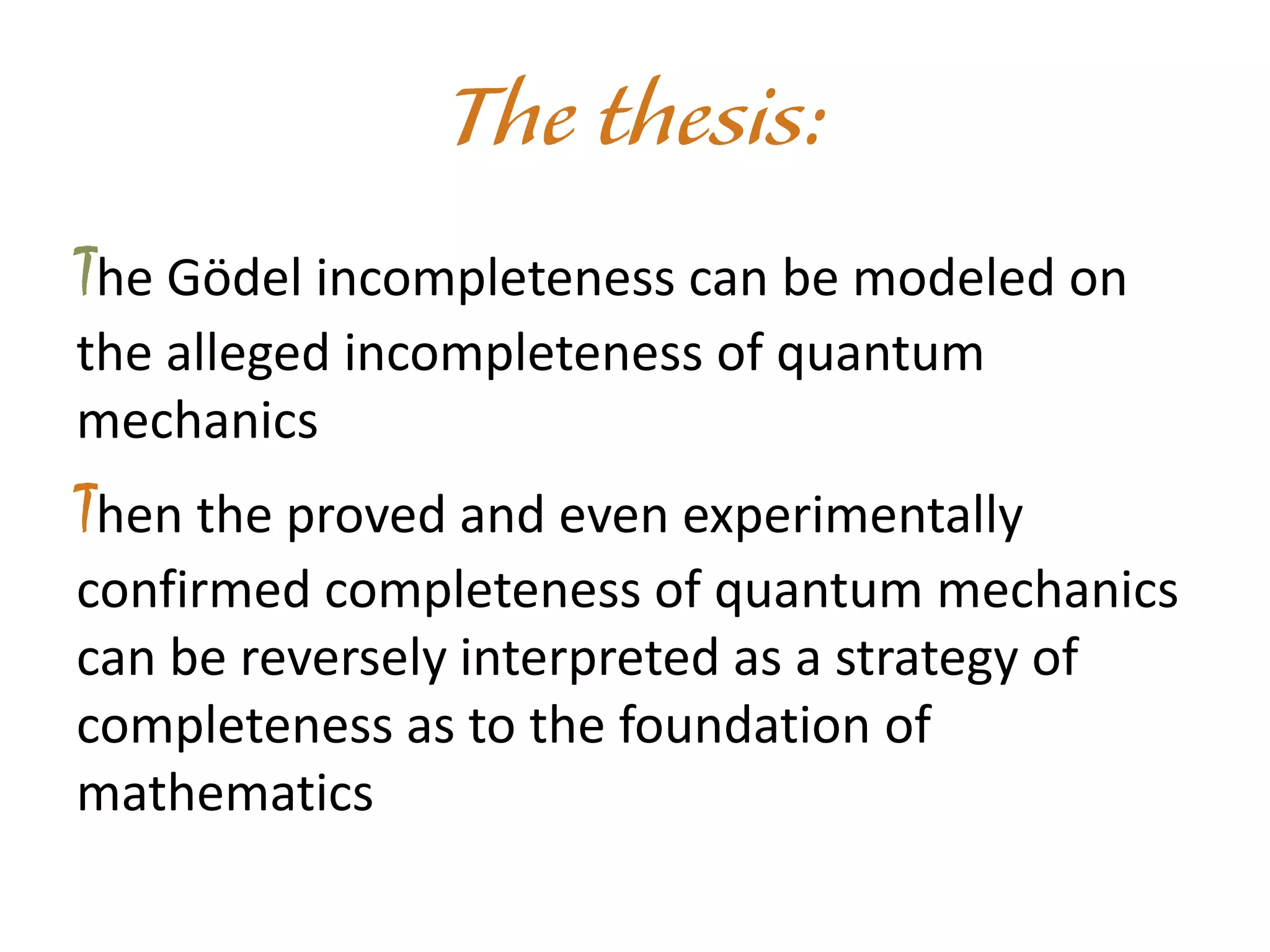 The thesis:

The Gödel incompleteness can be modeled on the alleged incompleteness of quantum mechanics

Then the proved and even experimentally confirmed completeness of quantum mechanics can be reversely interpreted as a strategy of completeness as to the foundation of mathematics